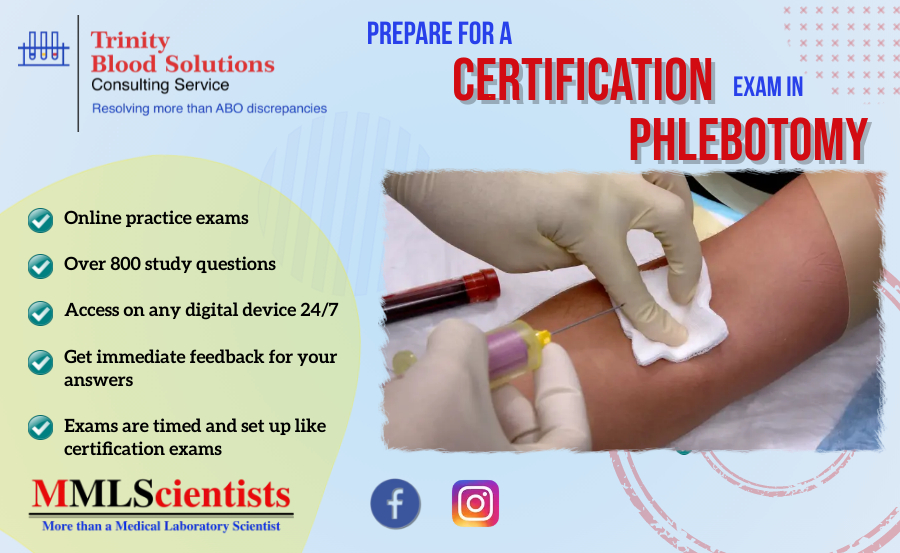 Trinity Blood Solutions
Consulting Service
Resolving more than ABO discrepancies

PREPARE FOR A CERTIFICATION EXAM IN PHLEBOTOMY

Online practice exams

Over 800 study questions

Access on any digital device 24/7

Get immediate feedback for your answers

Exams are timed and set up like certification exams

MMLScientists
More than a Medical Laboratory Scientist